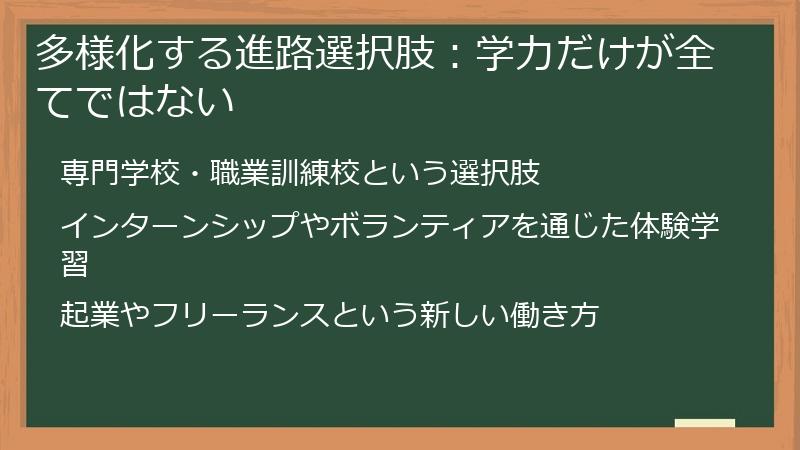 多様化する進路選択肢：学力だけが全てではない

専門学校・職業訓練校という選択肢

インターンシップやボランティアを通じた体験学習

起業やフリーランスという新しい働き方